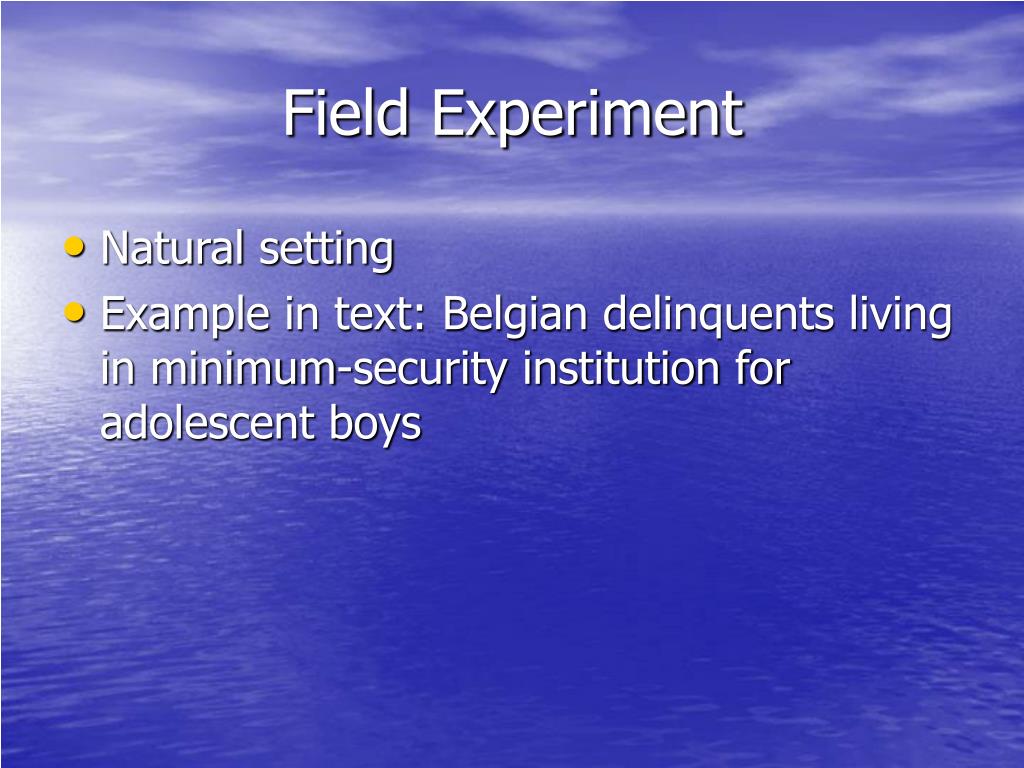 Field Experiment

• Natural setting
• Example in text: Belgian delinquents living in minimum-security institution for adolescent boys